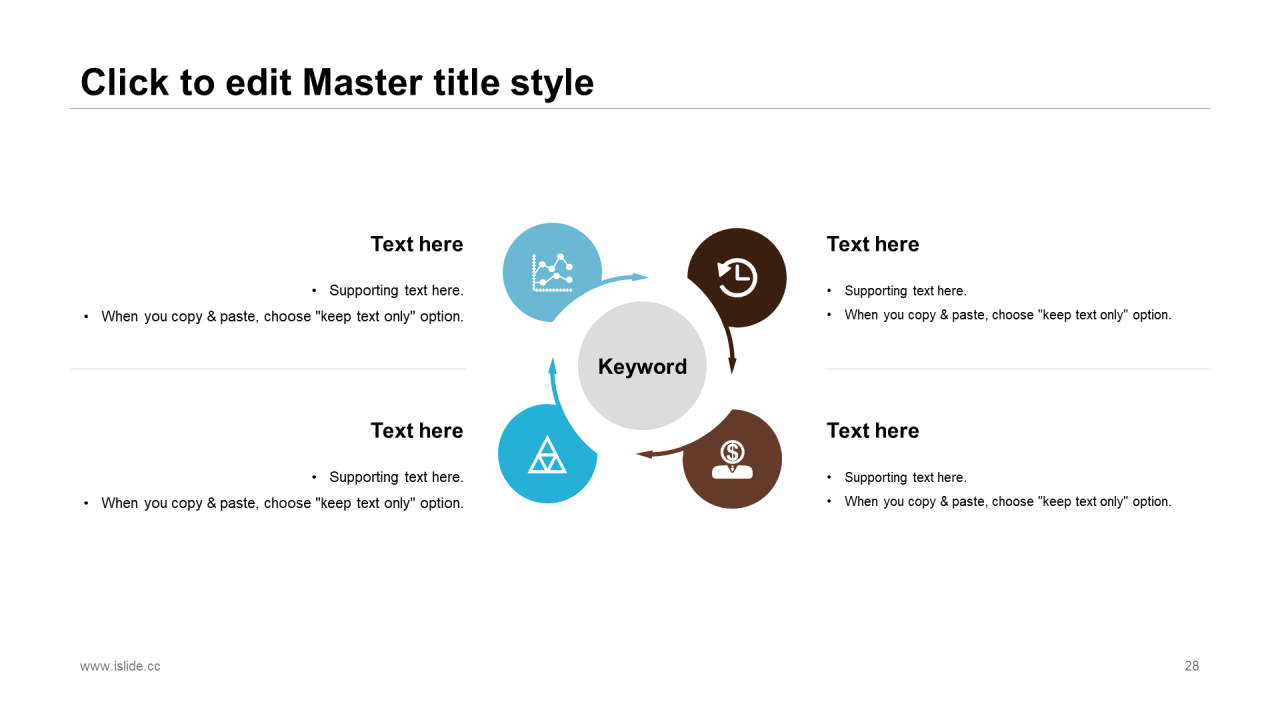 Click to edit Master title style

Text here

• Supporting text here.
• When you copy & paste, choose "keep text only" option.

Text here

• Supporting text here.
• When you copy & paste, choose "keep text only" option.

Keyword

Text here

• Supporting text here.
• When you copy & paste, choose "keep text only" option.

Text here

• Supporting text here.
• When you copy & paste, choose "keep text only" option.

www.islide.cc

28